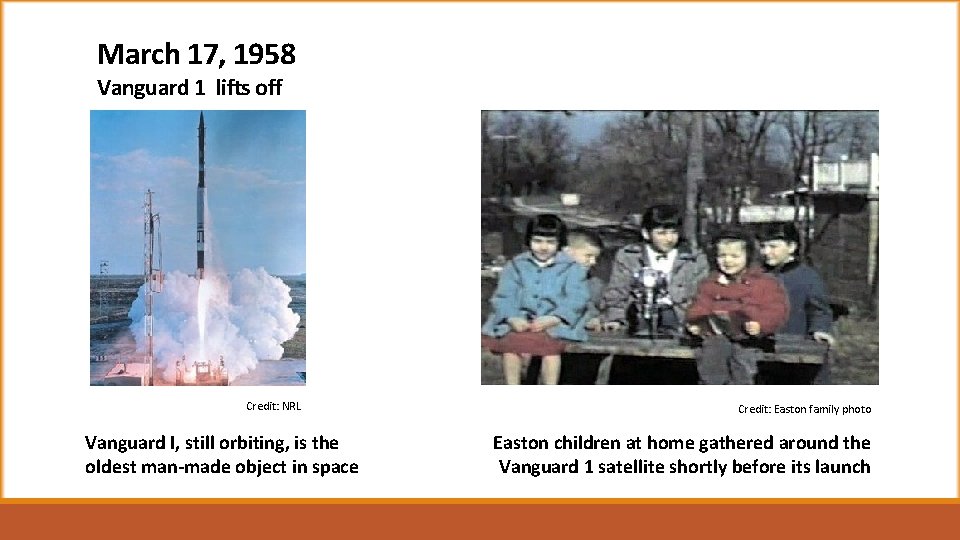 March 17, 1958
Vanguard 1 lifts off

Credit: NRL

Vanguard I, still orbiting, is the oldest man-made object in space

Credit: Easton family photo

Easton children at home gathered around the Vanguard 1 satellite shortly before its launch